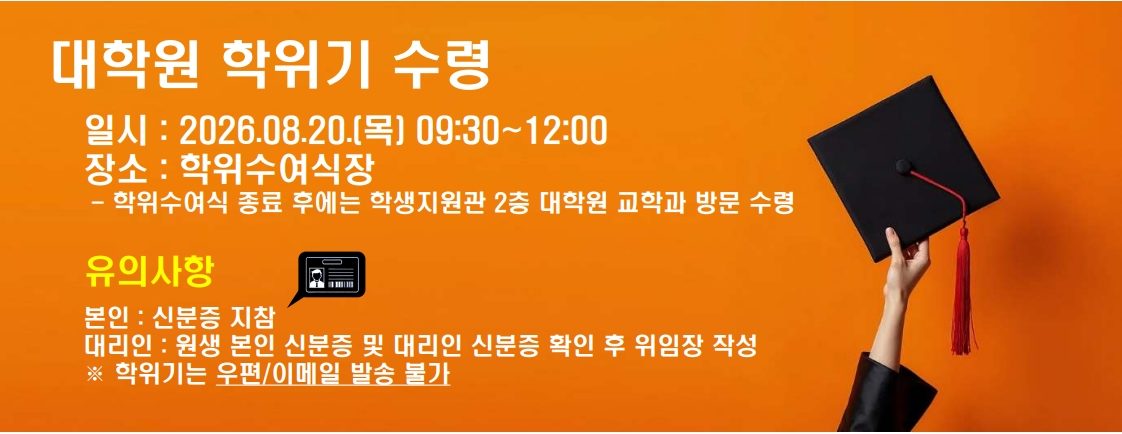 대학원 학위기 수령

일시 : 2026.08.20.(목) 09:30~12:00
장소 : 학위수여식장
- 학위수여식 종료 후에는 학생지원관 2층 대학원 교학과 방문 수령

유의사항

본인 : 신분증 지참
대리인 : 원생 본인 신분증 및 대리인 신분증 확인 후 위임장 작성
※ 학위기는 우편/이메일 발송 불가